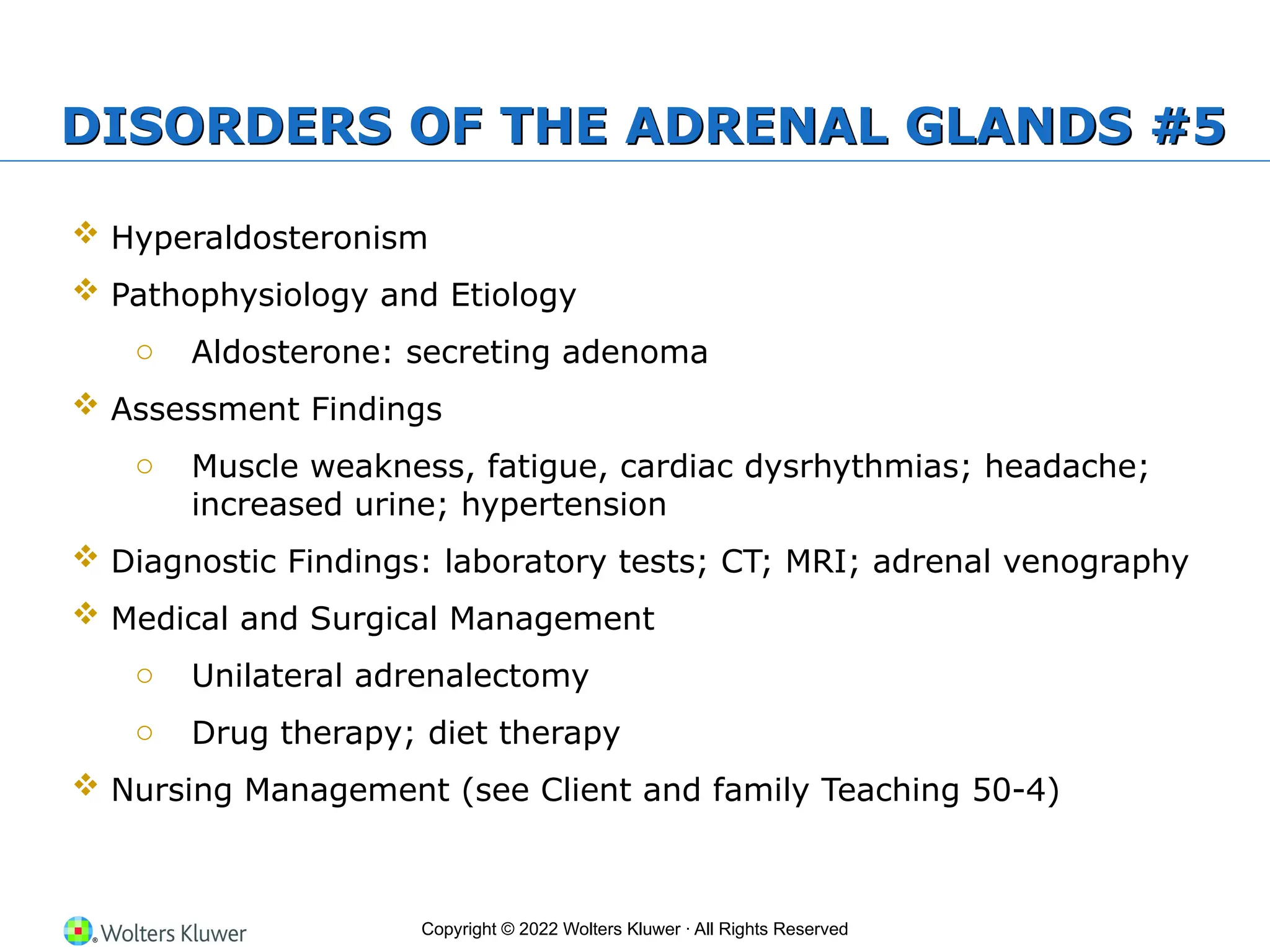 DISORDERS OF THE ADRENAL GLANDS #5

❖ Hyperaldosteronism

❖ Pathophysiology and Etiology

○ Aldosterone: secreting adenoma

❖ Assessment Findings

○ Muscle weakness, fatigue, cardiac dysrhythmias; headache; increased urine; hypertension

❖ Diagnostic Findings: laboratory tests; CT; MRI; adrenal venography

❖ Medical and Surgical Management

○ Unilateral adrenalectomy

○ Drug therapy; diet therapy

❖ Nursing Management (see Client and family Teaching 50-4)

Wolters Kluwer

Copyright © 2022 Wolters Kluwer · All Rights Reserved